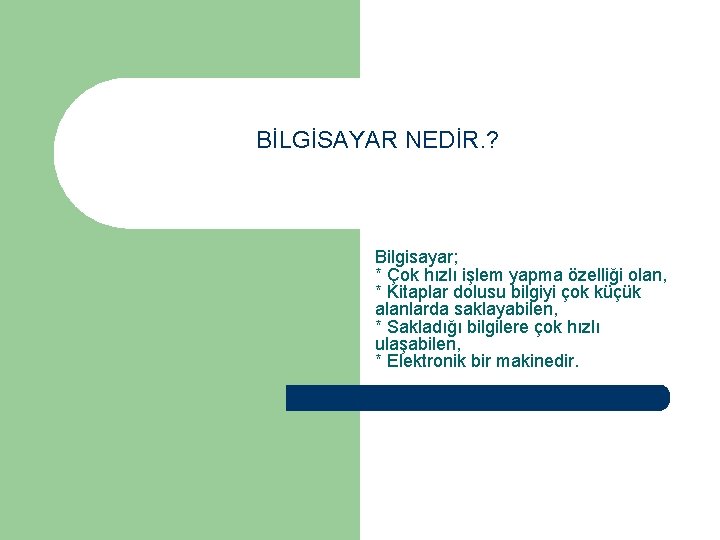 BİLGİSAYAR NEDİR.?

Bilgisayar;
* Çok hızlı işlem yapma özelliği olan,
* Kitaplar dolusu bilgiyi çok küçük alanlarda saklayabilen,
* Sakladığı bilgilere çok hızlı ulaşabilen,
* Elektronik bir makinedir.